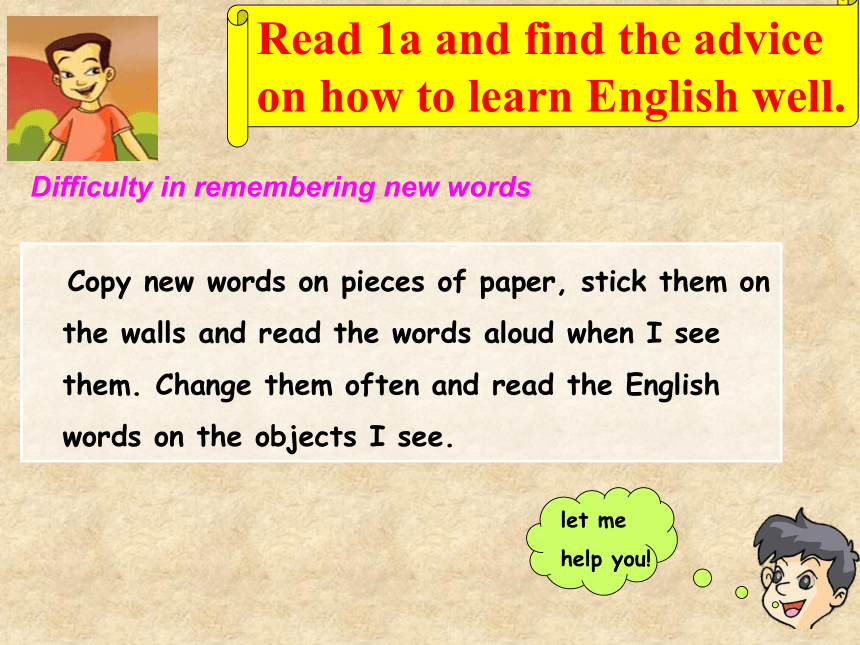 Read 1a and find the advice on how to learn English well.

Difficulty in remembering new words

Copy new words on pieces of paper, stick them on the walls and read the words aloud when I see them. Change them often and read the English words on the objects I see.

let me help you!